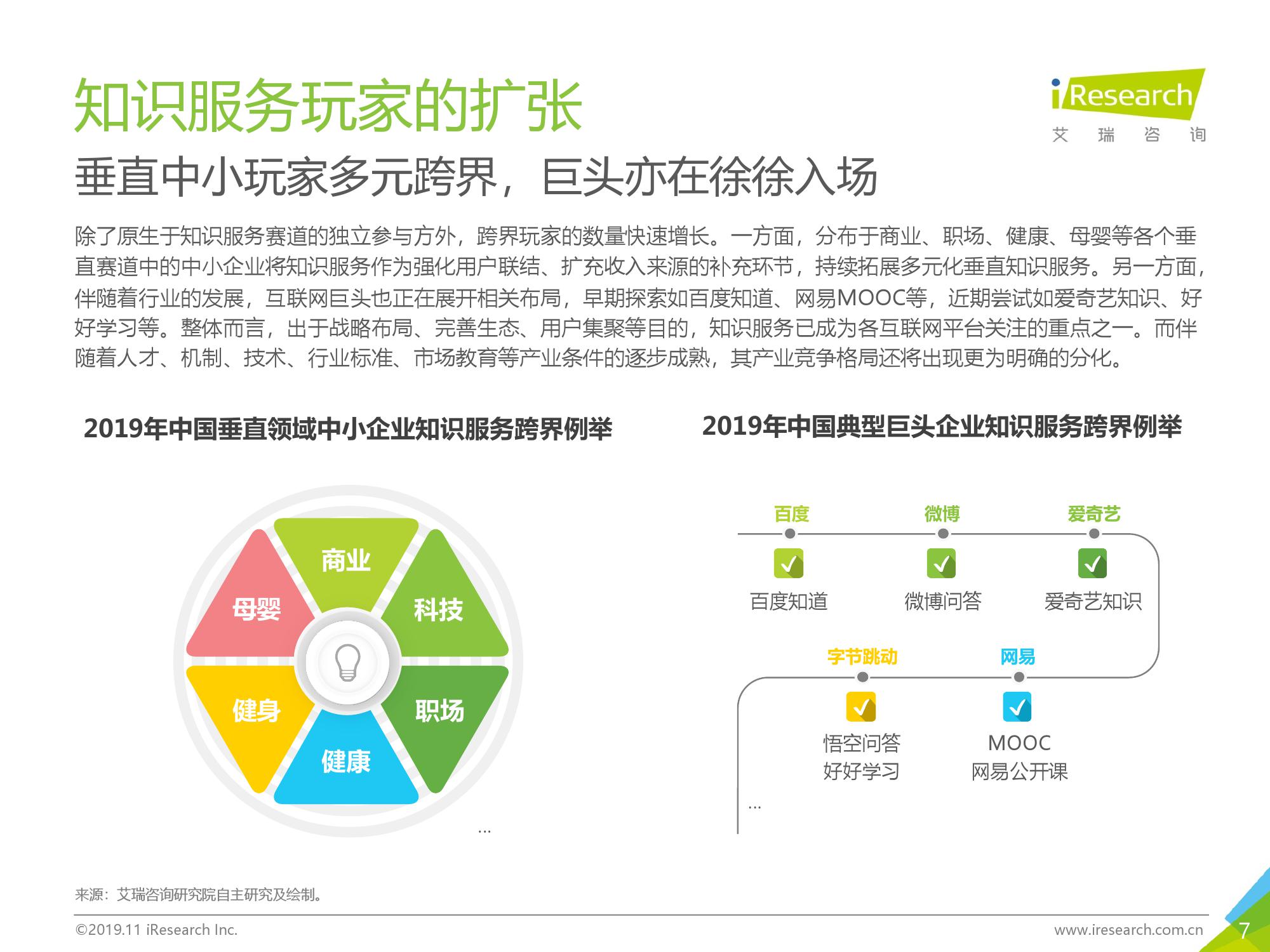 知识服务玩家的扩张

iResearch
艾 瑞 咨 询

垂直中小玩家多元跨界，巨头亦在徐徐入场

除了原生于知识服务赛道的独立参与方外，跨界玩家的数量快速增长。一方面，分布于商业、职场、健康、母婴等各个垂直赛道中的中小企业将知识服务作为强化用户联结、扩充收入来源的补充环节，持续拓展多元化垂直知识服务。另一方面，伴随着行业的发展，互联网巨头也正在展开相关布局，早期探索如百度知道、网易MOOC等，近期尝试如爱奇艺知识、好好学习等。整体而言，出于战略布局、完善生态、用户集聚等目的，知识服务已成为各互联网平台关注的重点之一。而伴随着人才、机制、技术、行业标准、市场教育等产业条件的逐步成熟，其产业竞争格局还将出现更为明确的分化。

2019年中国垂直领域中小企业知识服务跨界例举

商业
科技
职场
健康
健身
母婴
...

2019年中国典型巨头企业知识服务跨界例举

百度
百度知道
微博
微博问答
爱奇艺
爱奇艺知识
字节跳动
悟空问答
好好学习
网易
MOOC
网易公开课
...

来源：艾瑞咨询研究院自主研究及绘制。

©2019.11 iResearch Inc.
www.iresearch.com.cn
7